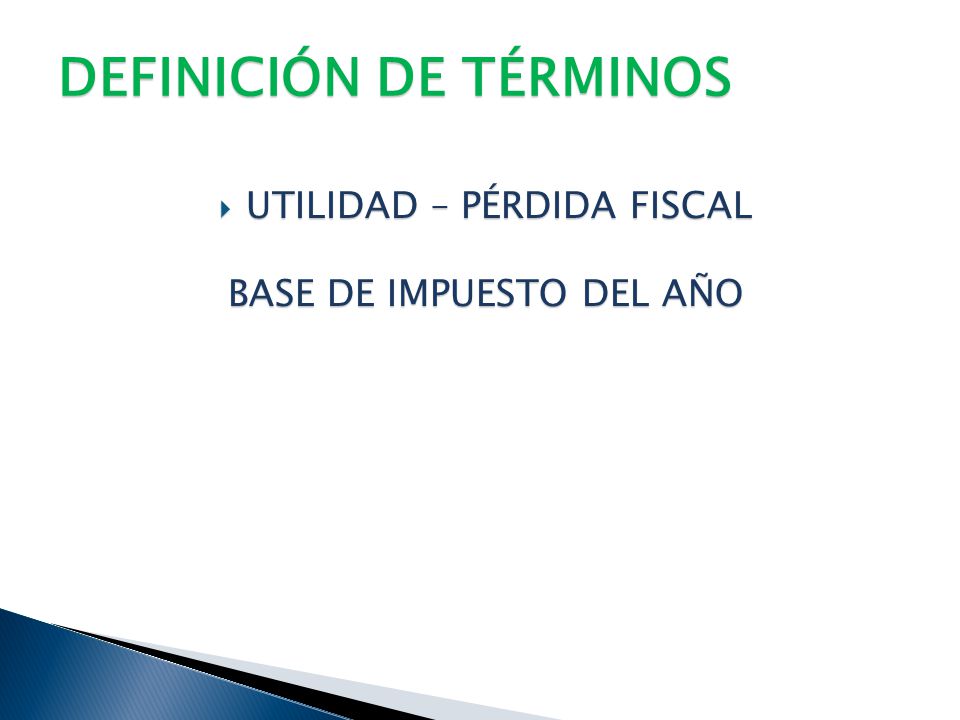 DEFINICIÓN DE TÉRMINOS

UTILIDAD – PÉRDIDA FISCAL

BASE DE IMPUESTO DEL AÑO